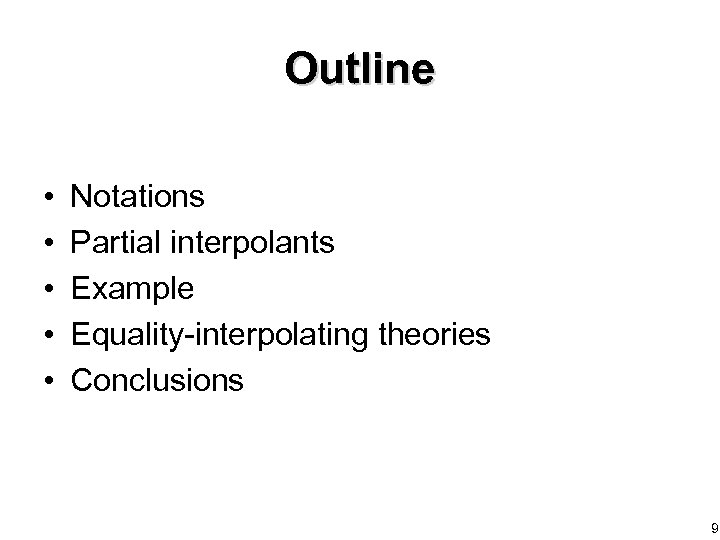 Outline

• Notations
• Partial interpolants
• Example
• Equality-interpolating theories
• Conclusions

9